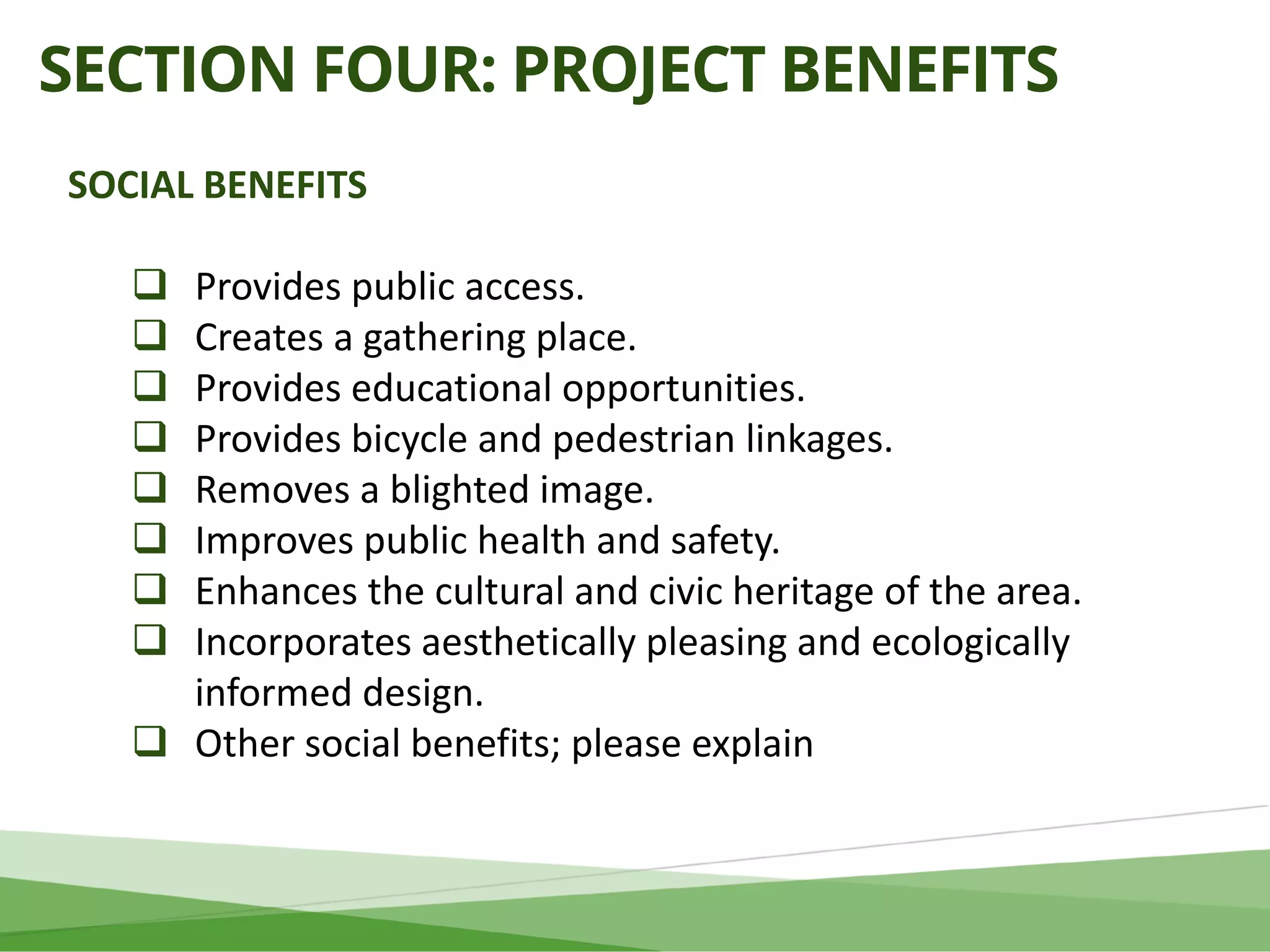 SECTION FOUR: PROJECT BENEFITS

SOCIAL BENEFITS

❑ Provides public access.
❑ Creates a gathering place.
❑ Provides educational opportunities.
❑ Provides bicycle and pedestrian linkages.
❑ Removes a blighted image.
❑ Improves public health and safety.
❑ Enhances the cultural and civic heritage of the area.
❑ Incorporates aesthetically pleasing and ecologically informed design.
❑ Other social benefits; please explain